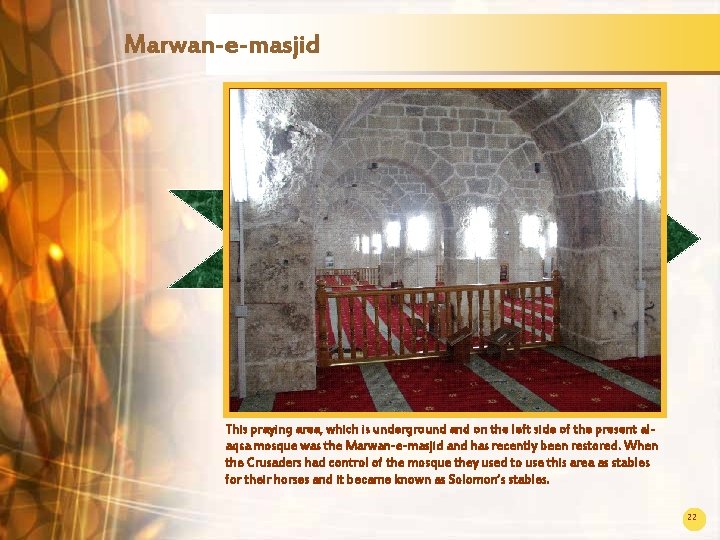 Marwan-e-masjid

This praying area, which is underground and on the left side of the present al-aqsa mosque was the Marwan-e-masjid and has recently been restored. When the Crusaders had control of the mosque they used to use this area as stables for their horses and it became known as Solomon's stables.

22